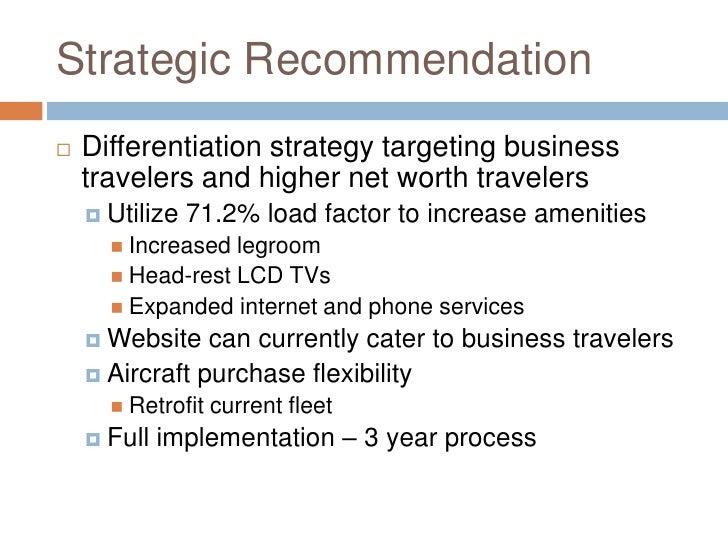 Strategic Recommendation

Differentiation strategy targeting business travelers and higher net worth travelers

Utilize 71.2% load factor to increase amenities

Increased legroom

Head-rest LCD TVs

Expanded internet and phone services

Website can currently cater to business travelers

Aircraft purchase flexibility

Retrofit current fleet

Full implementation – 3 year process